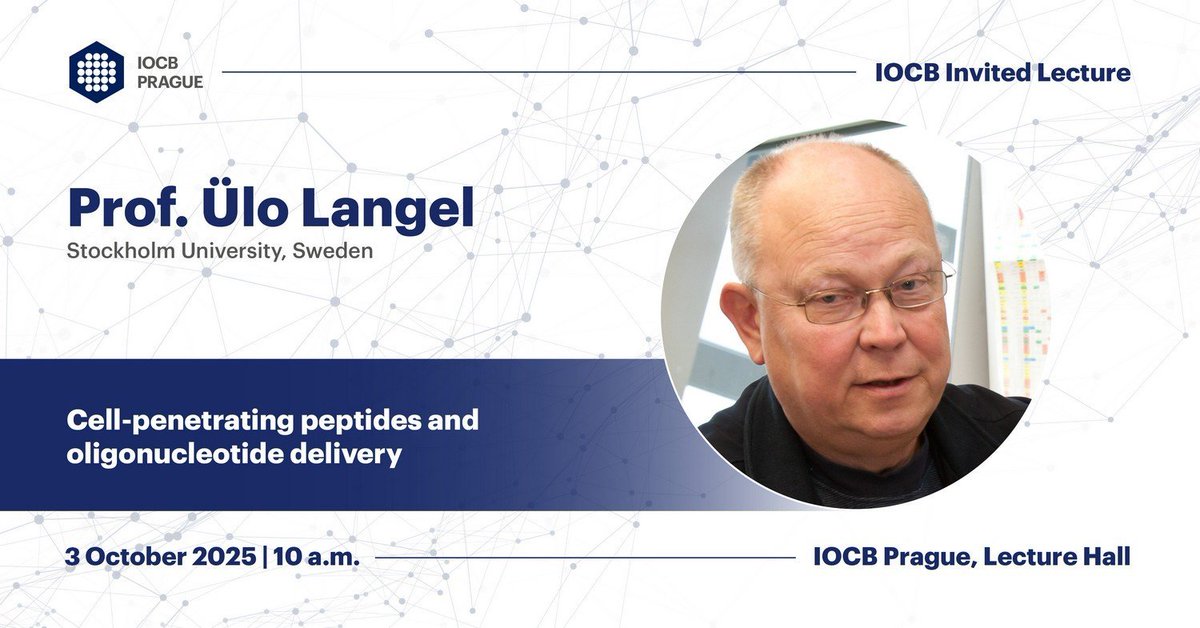 IOCB PRAGUE

IOCB Invited Lecture

Prof. Ülo Langel

Stockholm University, Sweden

Cell-penetrating peptides and oligonucleotide delivery

3 October 2025 | 10 a.m.

IOCB Prague, Lecture Hall